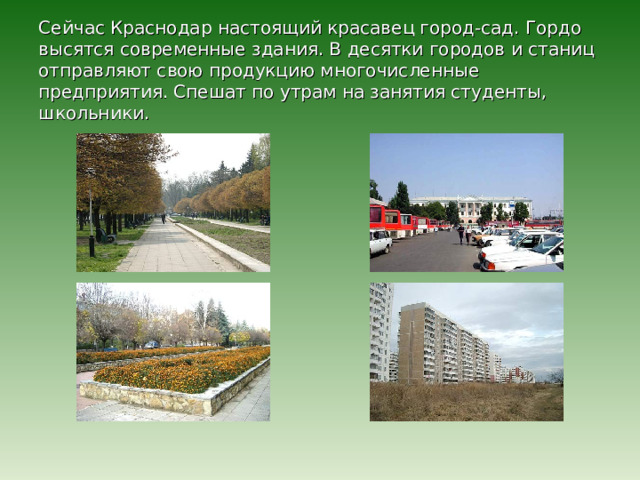 Сейчас Краснодар настоящий красавец город-сад. Гордо высятся современные здания. В десятки городов и станиц отправляют свою продукцию многочисленные предприятия. Спешат по утрам на занятия студенты, школьники.